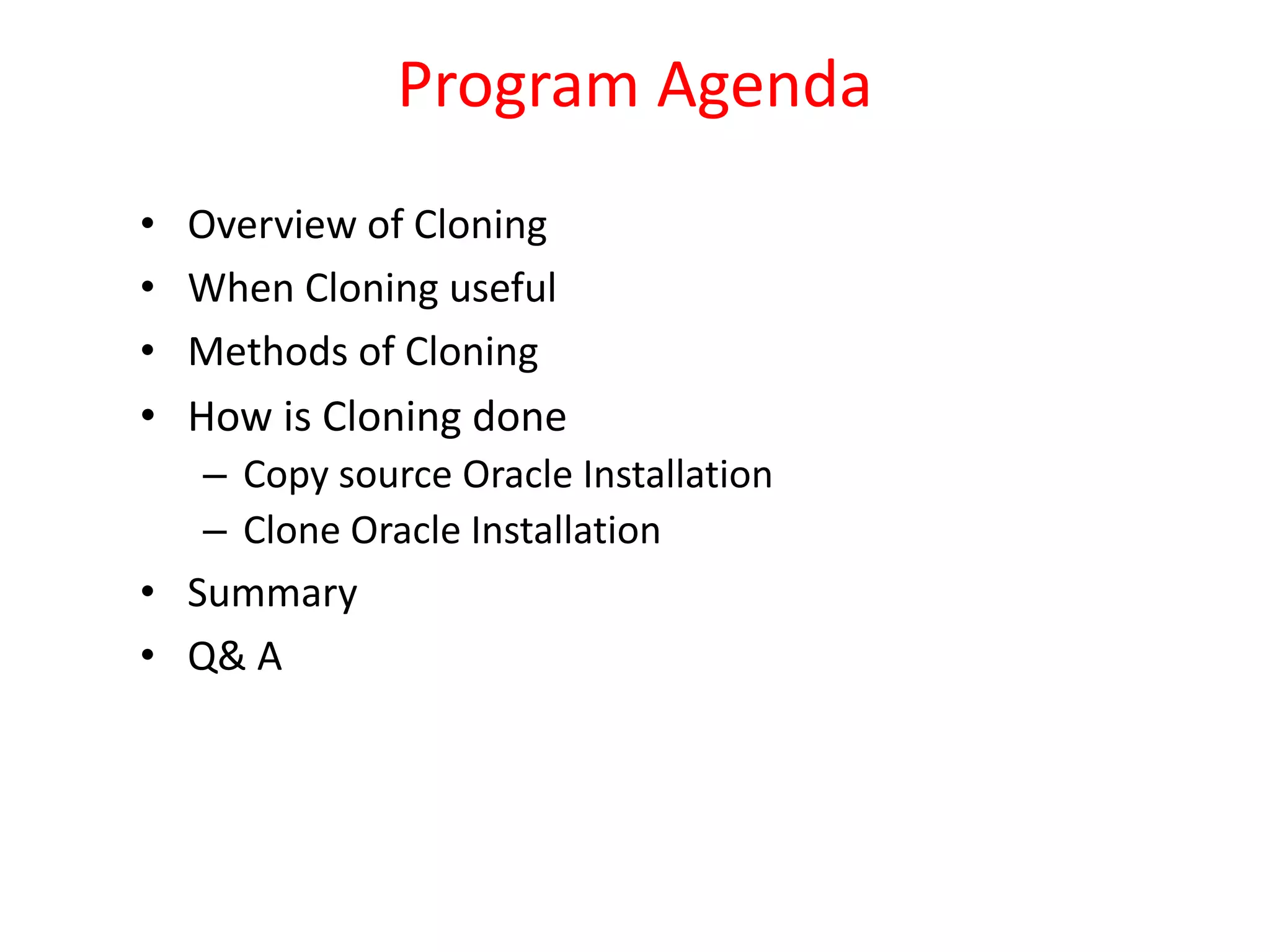 Program Agenda

• Overview of Cloning
• When Cloning useful
• Methods of Cloning
• How is Cloning done
  – Copy source Oracle Installation
  – Clone Oracle Installation
• Summary
• Q& A